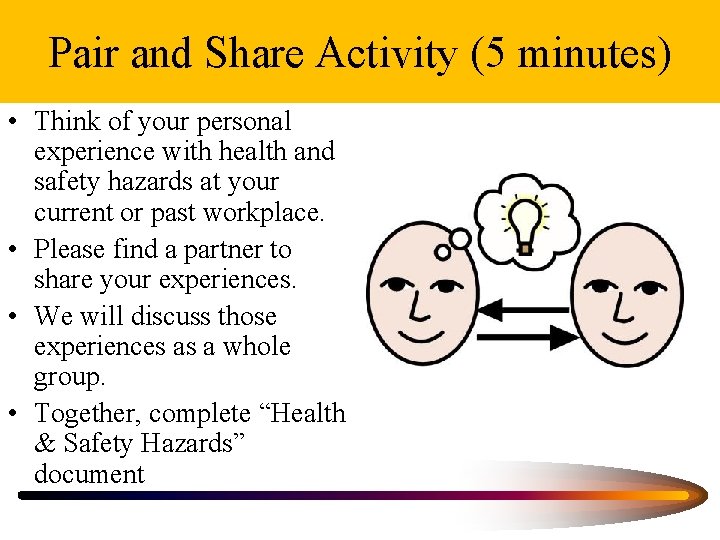 Pair and Share Activity (5 minutes)

• Think of your personal experience with health and safety hazards at your current or past workplace.
• Please find a partner to share your experiences.
• We will discuss those experiences as a whole group.
• Together, complete “Health & Safety Hazards” document